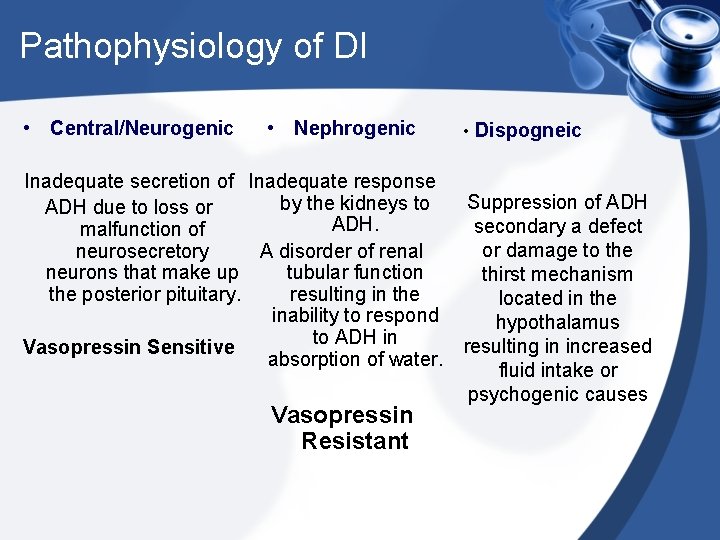 Pathophysiology of DI

• Central/Neurogenic

Inadequate secretion of ADH due to loss or malfunction of neurosecretory neurons that make up the posterior pituitary.

Vasopressin Sensitive

• Nephrogenic

Inadequate response by the kidneys to ADH.

A disorder of renal tubular function resulting in the inability to respond to ADH in absorption of water.

Vasopressin Resistant

• Dispogneic

Suppression of ADH secondary a defect or damage to the thirst mechanism located in the hypothalamus resulting in increased fluid intake or psychogenic causes